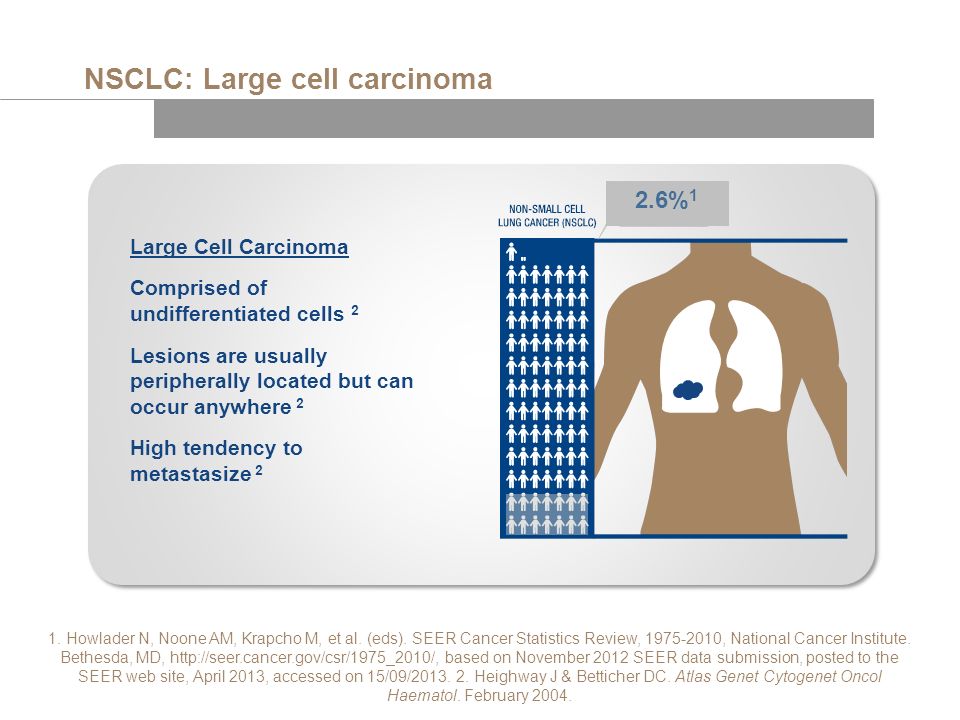 NSCLC: Large cell carcinoma

Large Cell Carcinoma

Comprised of undifferentiated cells $^2$

Lesions are usually peripherally located but can occur anywhere $^2$

High tendency to metastasize $^2$

NON-SMALL CELL LUNG CANCER (NSCLC)

2.6%$^1$

1. Howlader N, Noone AM, Krapcho M, et al. (eds). SEER Cancer Statistics Review, 1975-2010, National Cancer Institute. Bethesda, MD, http://seer.cancer.gov/csr/1975_2010/, based on November 2012 SEER data submission, posted to the SEER web site, April 2013, accessed on 15/09/2013. 2. Heighway J & Betticher DC. Atlas Genet Cytogenet Oncol Haematol. February 2004.